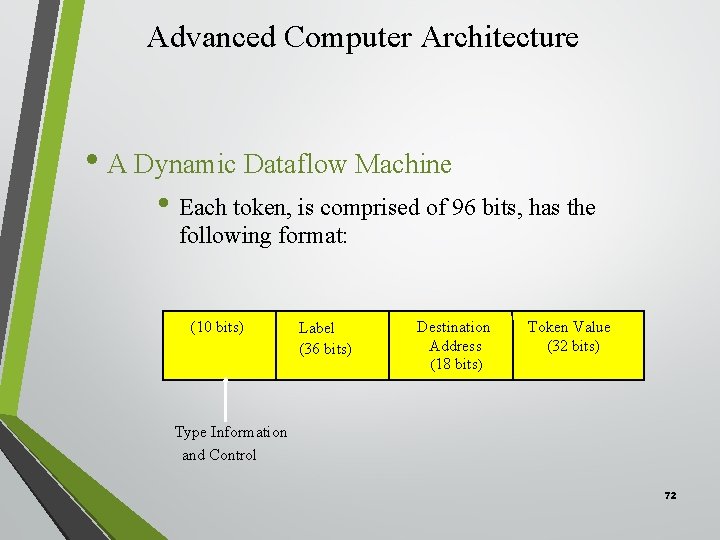 Advanced Computer Architecture

• A Dynamic Dataflow Machine

• Each token, is comprised of 96 bits, has the following format:

| (10 bits) | Label (36 bits) | Destination Address (18 bits) | Token Value (32 bits) |
|---|---|---|---|

Type Information and Control

72